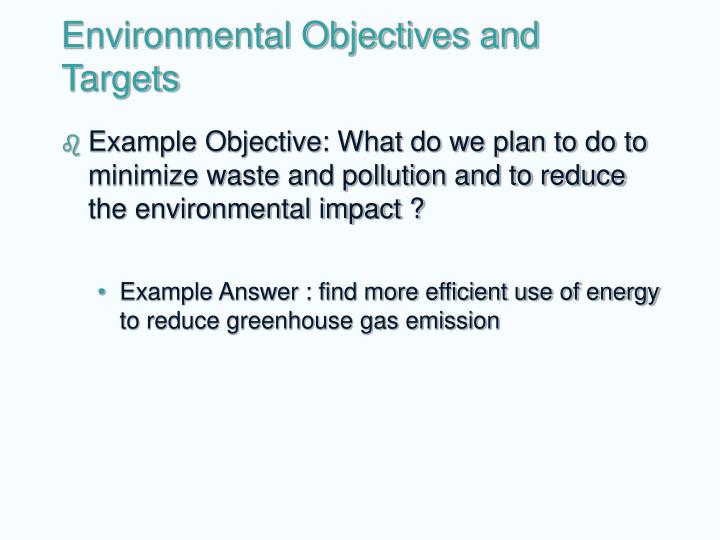 Environmental Objectives and Targets

Example Objective: What do we plan to do to minimize waste and pollution and to reduce the environmental impact ?

• Example Answer : find more efficient use of energy to reduce greenhouse gas emission